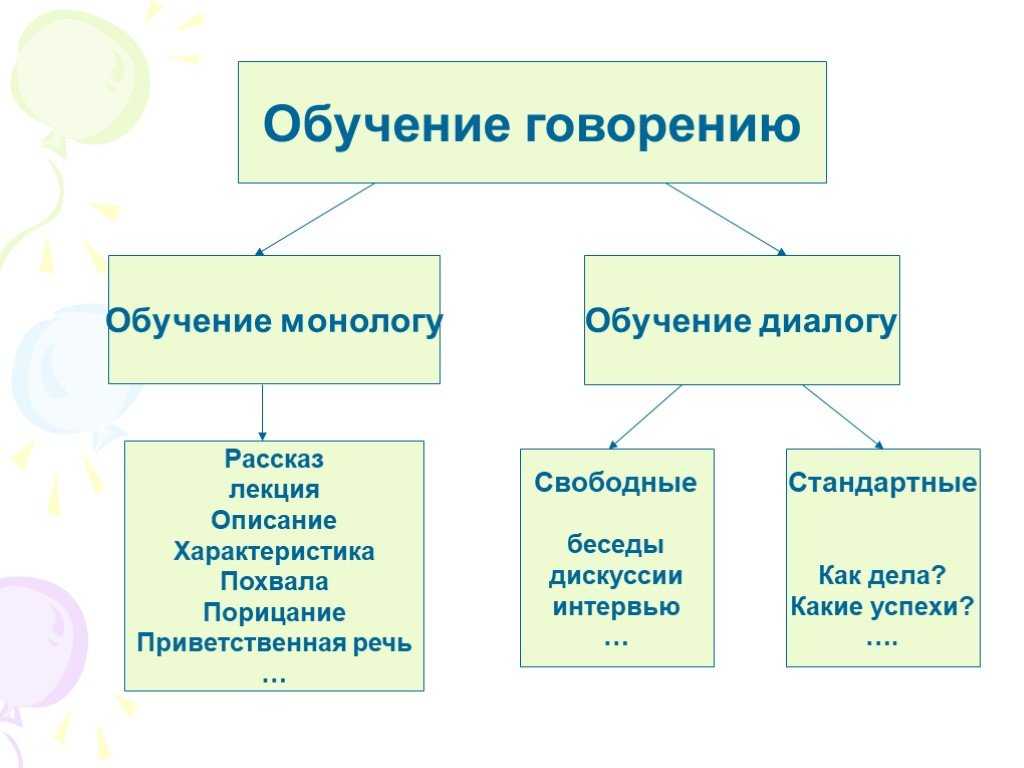 Обучение говорению

Обучение монологу

Обучение диалогу

Рассказ
лекция
Описание
Характеристика
Похвала
Порицание
Приветственная речь
…

Свободные

беседы
дискуссии
интервью
…

Стандартные

Как дела?
Какие успехи?
….